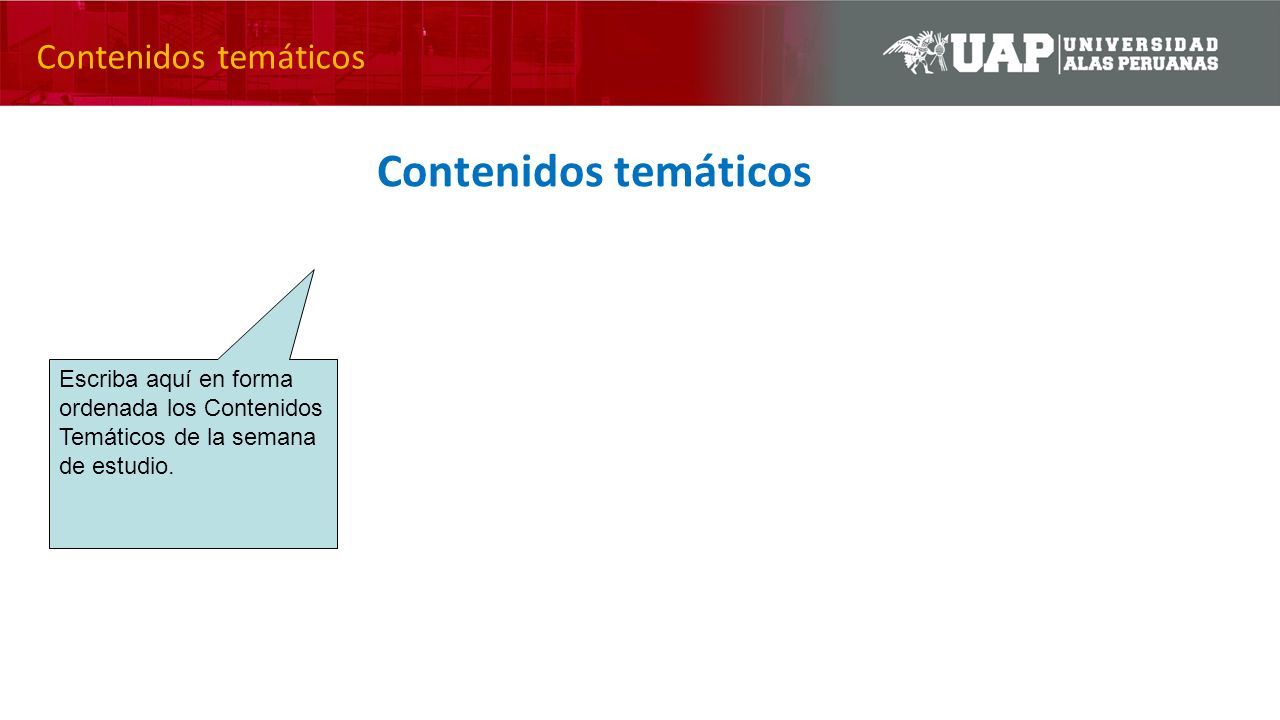 Contenidos temáticos

UAP UNIVERSIDAD ALAS PERUANAS

Contenidos temáticos

Escriba aquí en forma ordenada los Contenidos Temáticos de la semana de estudio.